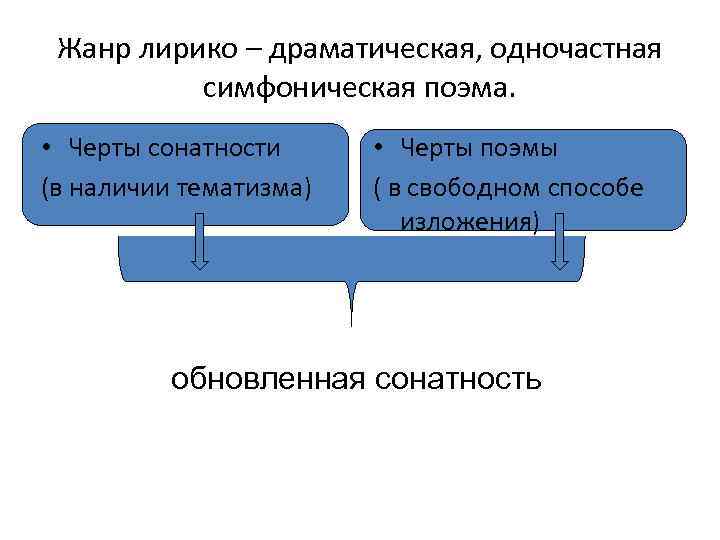 Жанр лирико – драматическая, одночастная симфоническая поэма.

• Черты сонатности
(в наличии тематизма)

• Черты поэмы
( в свободном способе изложения)

обновленная сонатность